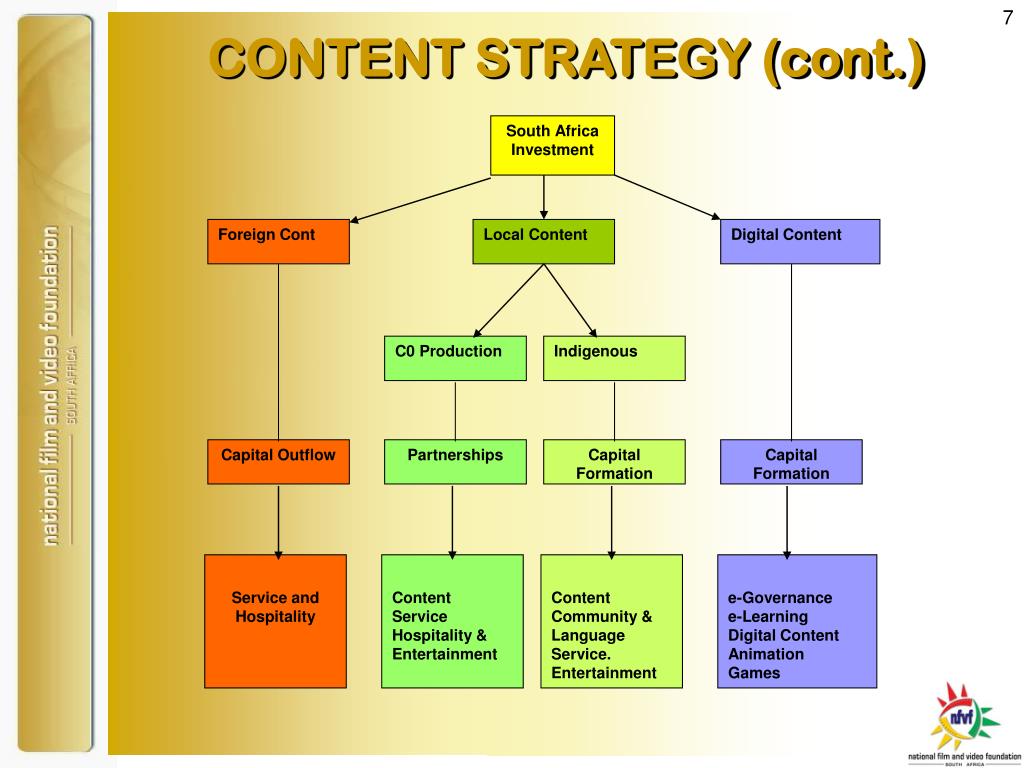 7

national film and video foundation
SOUTH AFRICA

CONTENT STRATEGY (cont.)

South Africa Investment

Foreign Cont

Local Content

Digital Content

C0 Production

Indigenous

Capital Outflow

Partnerships

Capital Formation

Capital Formation

Service and Hospitality

Content Service Hospitality & Entertainment

Content Community & Language Service. Entertainment

e-Governance
e-Learning
Digital Content
Animation
Games

nfvf
national film and video foundation
SOUTH AFRICA